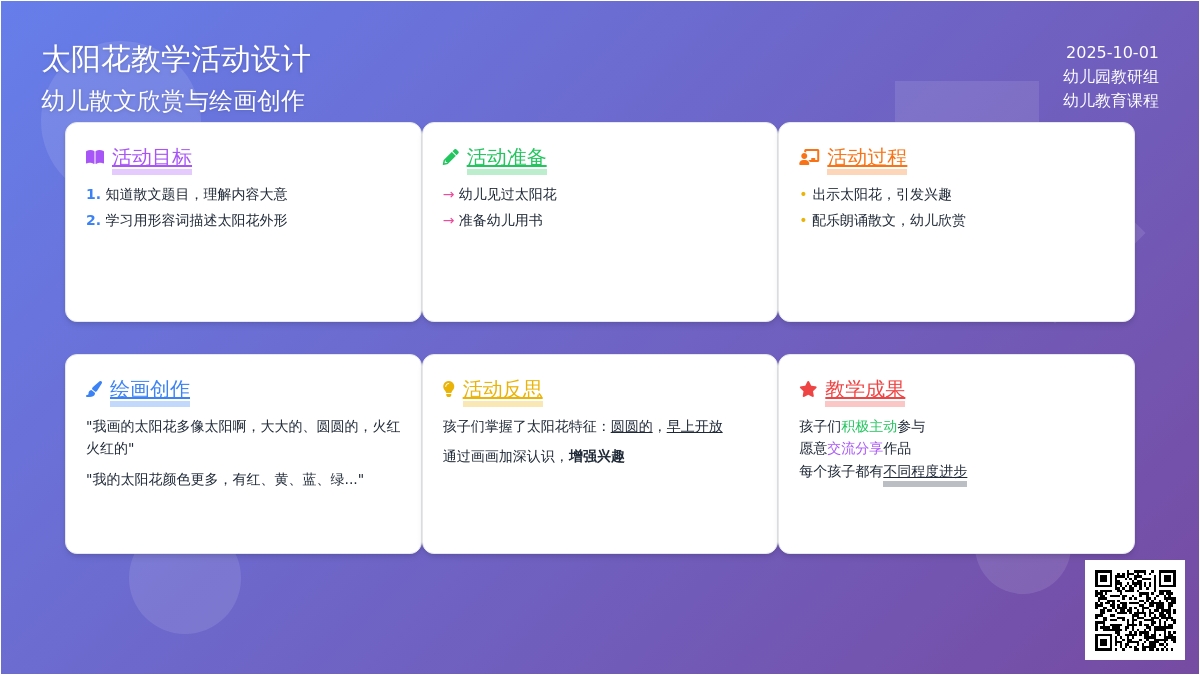 太阳花教学活动设计
幼儿散文欣赏与绘画创作

2025-10-01
幼儿园教研组
幼儿教育课程

活动目标
1. 知道散文题目，理解内容大意
2. 学习用形容词描述太阳花外形

活动准备
→ 幼儿见过太阳花
→ 准备幼儿用书

活动过程
• 出示太阳花，引发兴趣
• 配乐朗诵散文，幼儿欣赏

绘画创作
"我画的太阳花多像太阳啊，大大的、圆圆的，火红火红的"
"我的太阳花颜色更多，有红、黄、蓝、绿..."

活动反思
孩子们掌握了太阳花特征：圆圆的，早上开放
通过画画加深认识，增强兴趣

教学成果
孩子们积极主动参与
愿意交流分享作品
每个孩子都有不同程度进步